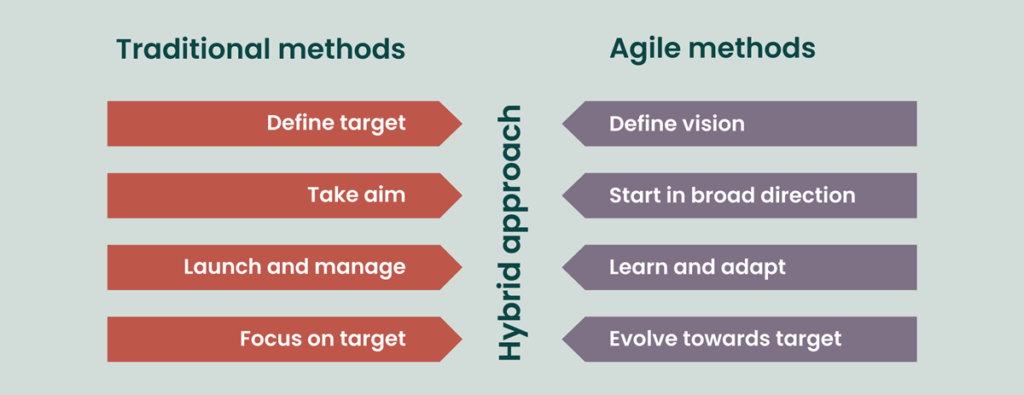 Traditional methods

Define target

Take aim

Launch and manage

Focus on target

Hybrid approach

Agile methods

Define vision

Start in broad direction

Learn and adapt

Evolve towards target